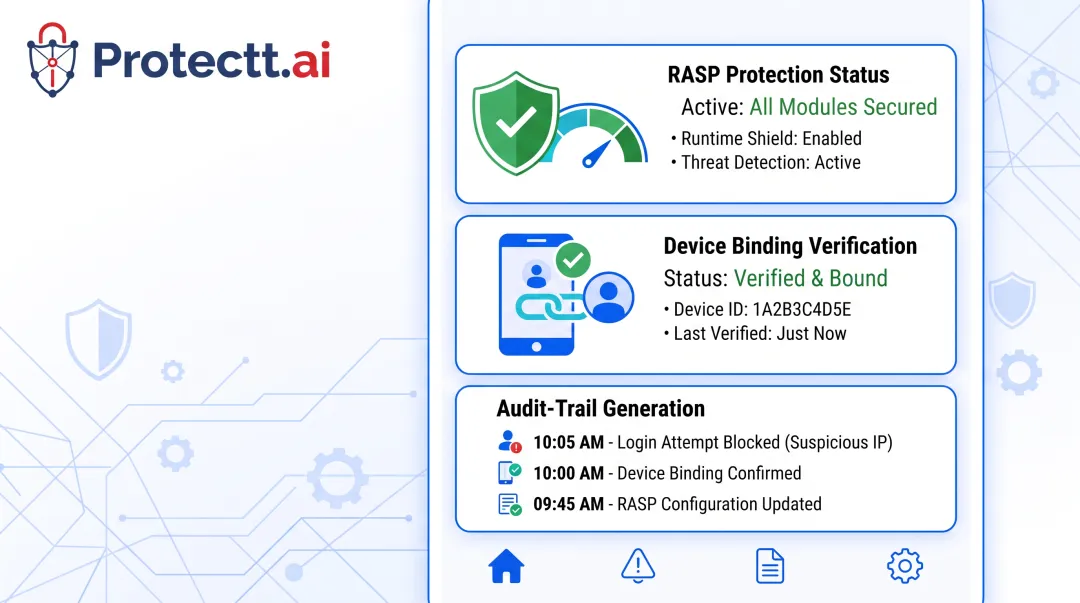 Protectt.ai

RASP Protection Status
Active: All Modules Secured
• Runtime Shield: Enabled
• Threat Detection: Active

Device Binding Verification
Status: Verified & Bound
• Device ID: 1A2B3C4D5E
• Last Verified: Just Now

Audit-Trail Generation
10:05 AM - Login Attempt Blocked (Suspicious IP)
10:00 AM - Device Binding Confirmed
09:45 AM - RASP Configuration Updated